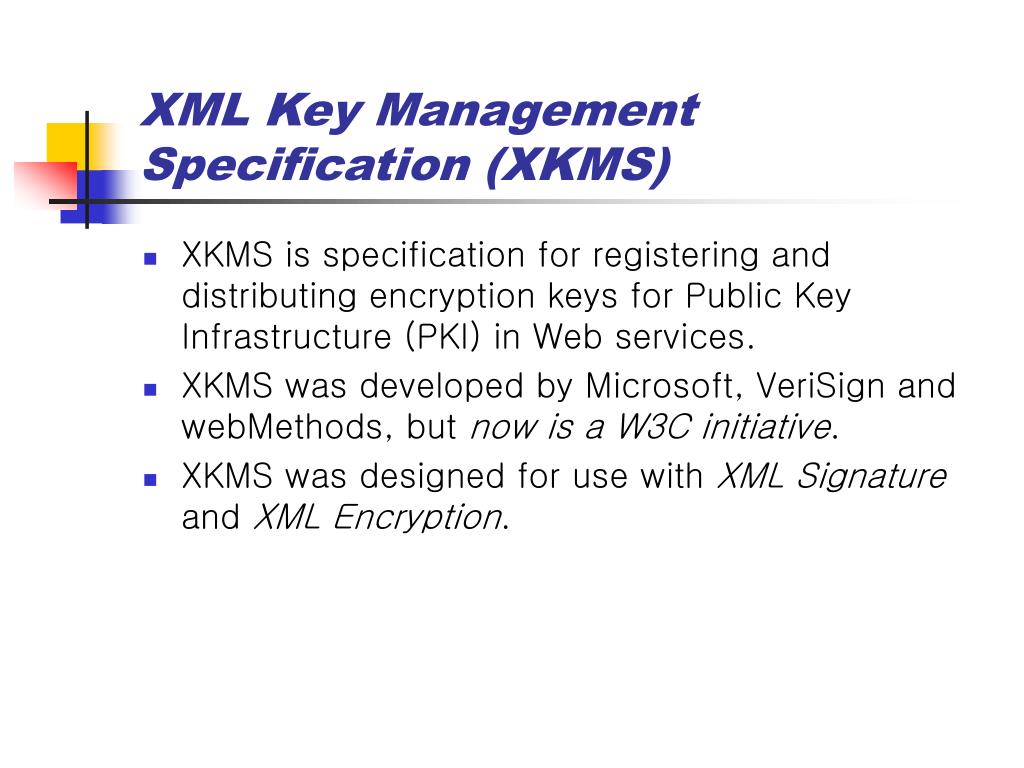 XML Key Management Specification (XKMS)

- XKMS is specification for registering and distributing encryption keys for Public Key Infrastructure (PKI) in Web services.
- XKMS was developed by Microsoft, VeriSign and webMethods, but now is a W3C initiative.
- XKMS was designed for use with XML Signature and XML Encryption.